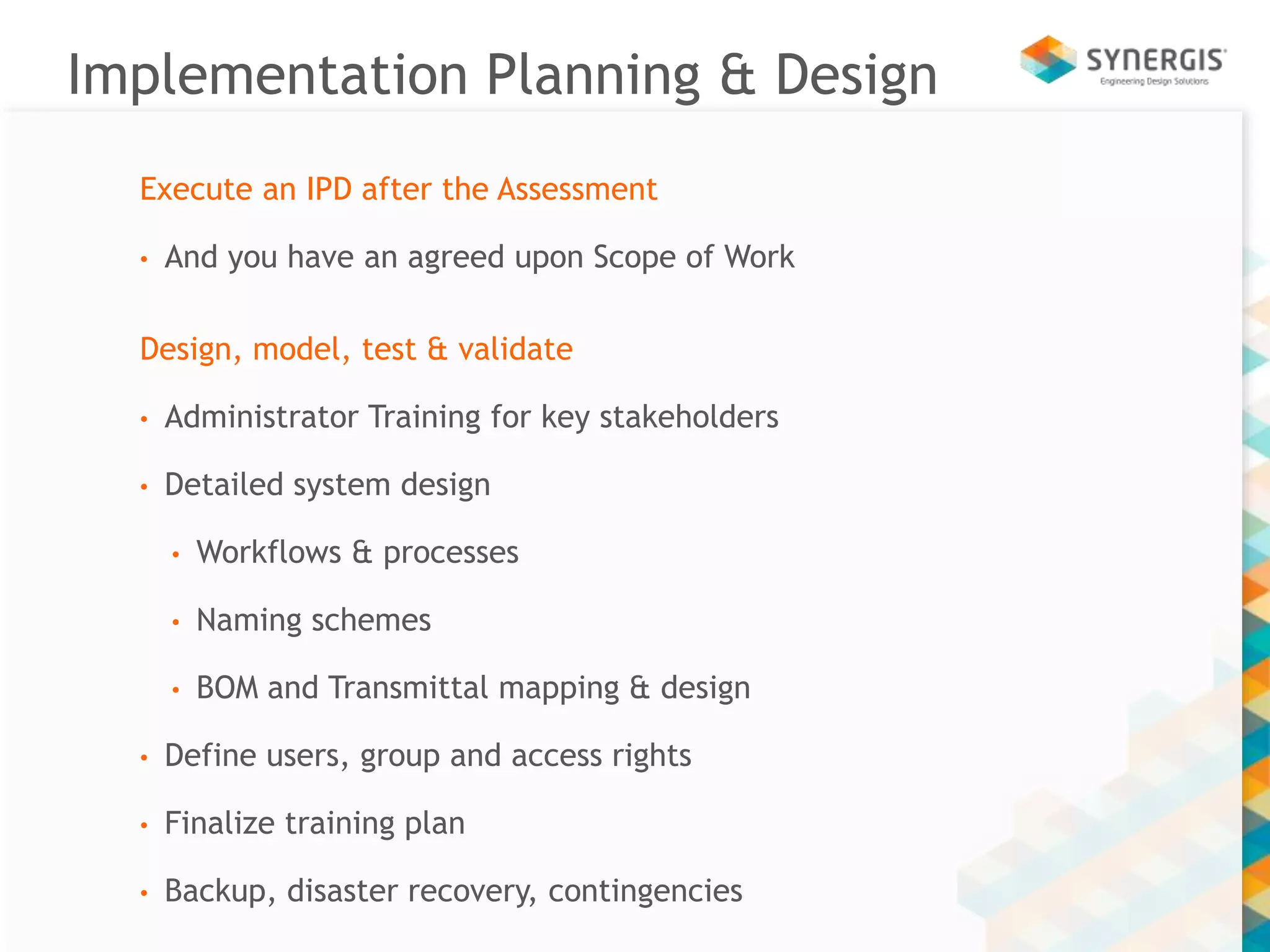 Implementation Planning & Design

SYNERGIS
Engineering Design Solutions

Execute an IPD after the Assessment

• And you have an agreed upon Scope of Work

Design, model, test & validate

• Administrator Training for key stakeholders
• Detailed system design
  • Workflows & processes
  • Naming schemes
  • BOM and Transmittal mapping & design
• Define users, group and access rights
• Finalize training plan
• Backup, disaster recovery, contingencies